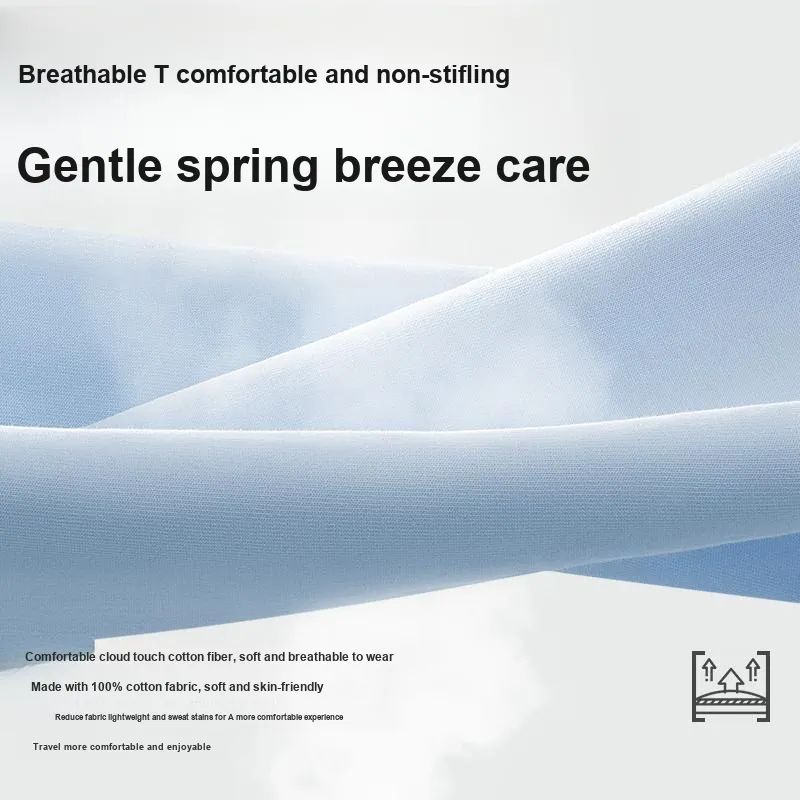 Breathable T comfortable and non-stifling

Gentle spring breeze care

Comfortable cloud touch cotton fiber, soft and breathable to wear

Made with 100% cotton fabric, soft and skin-friendly

Reduce fabric lightweight and sweat stains for A more comfortable experience

Travel more comfortable and enjoyable